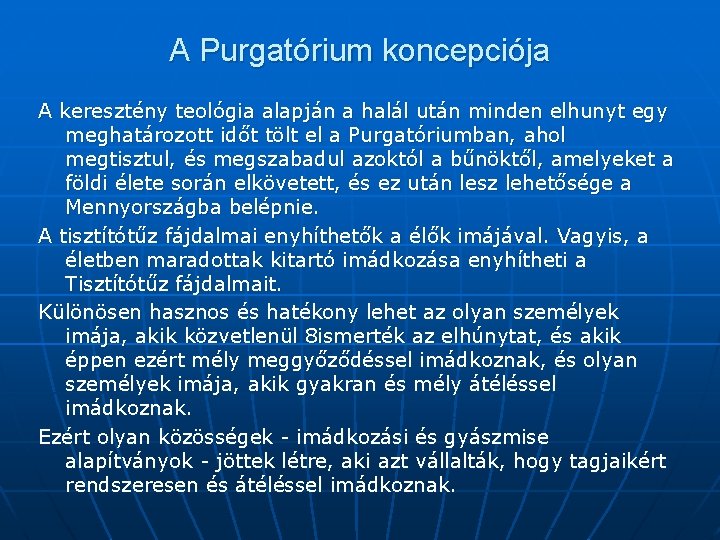 A Purgatórium koncepciója

A keresztény teológia alapján a halál után minden elhunyt egy meghatározott időt tölt el a Purgatóriumban, ahol megtisztul, és megszabadul azoktól a bűnöktől, amelyeket a földi élete során elkövetett, és ez után lesz lehetősége a Mennyországba belépnie.

A tisztítótűz fájdalmai enyhíthetők a élők imájával. Vagyis, a életben maradottak kitartó imádkozása enyhítheti a Tisztítótűz fájdalmait.

Különösen hasznos és hatékony lehet az olyan személyek imája, akik közvetlenül 8ismerték az elhúnytat, és akik éppen ezért mély meggyőződéssel imádkoznak, és olyan személyek imája, akik gyakran és mély átéléssel imádkoznak.

Ezért olyan közösségek - imádkozási és gyászmise alapítványok - jöttek létre, aki azt vállalták, hogy tagjaikért rendszeresen és átéléssel imádkoznak.